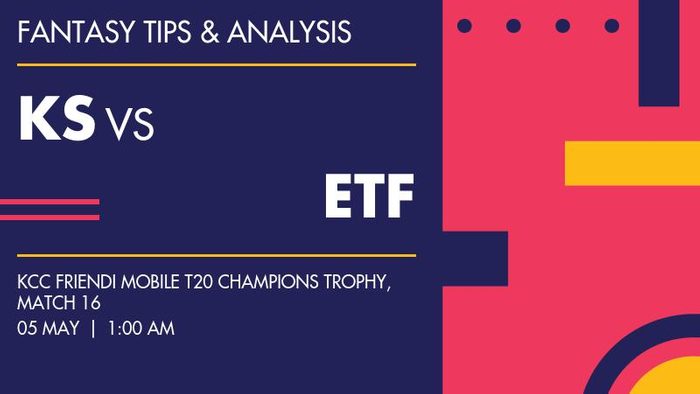 FANTASY TIPS & ANALYSIS

KS VS

ETF

KCC FRIENDI MOBILE T20 CHAMPIONS TROPHY, MATCH 16

05 MAY | 1:00 AM